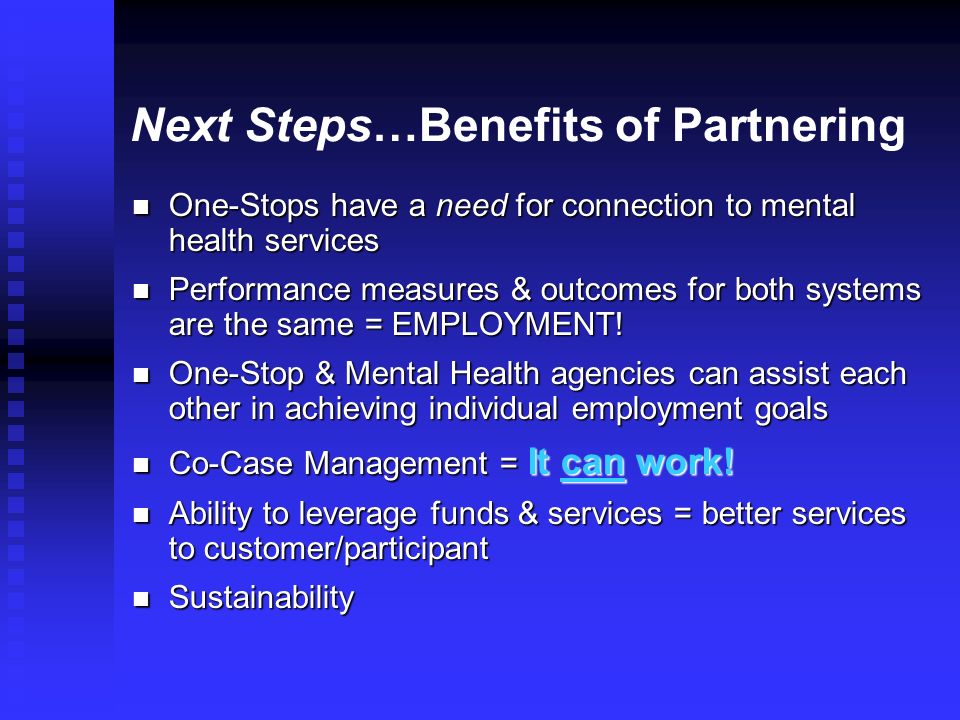 Next Steps…Benefits of Partnering

- One-Stops have a need for connection to mental health services
- Performance measures & outcomes for both systems are the same = EMPLOYMENT!
- One-Stop & Mental Health agencies can assist each other in achieving individual employment goals
- Co-Case Management = It can work!
- Ability to leverage funds & services = better services to customer/participant
- Sustainability